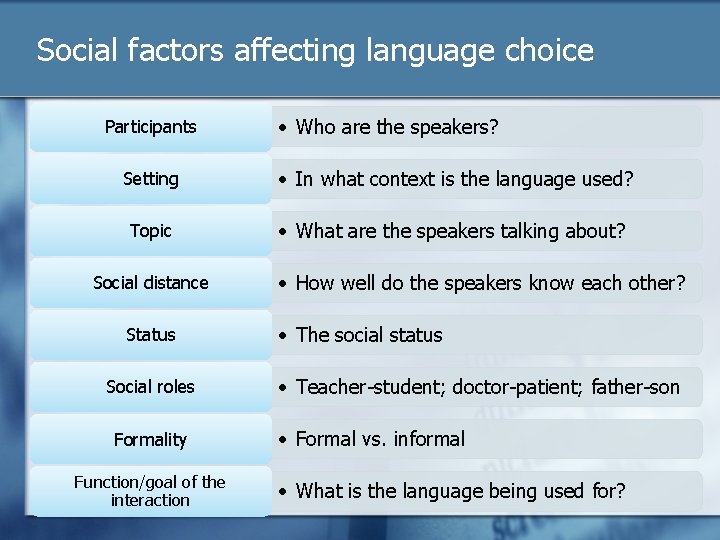 Social factors affecting language choice

Participants
• Who are the speakers?

Setting
• In what context is the language used?

Topic
• What are the speakers talking about?

Social distance
• How well do the speakers know each other?

Status
• The social status

Social roles
• Teacher-student; doctor-patient; father-son

Formality
• Formal vs. informal

Function/goal of the interaction
• What is the language being used for?